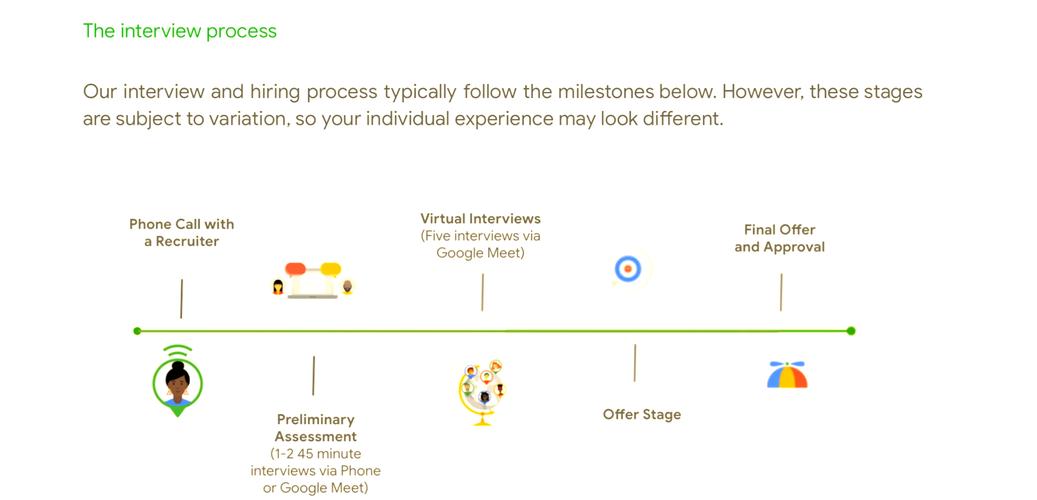 The interview process

Our interview and hiring process typically follow the milestones below. However, these stages are subject to variation, so your individual experience may look different.

Phone Call with a Recruiter

Preliminary Assessment (1-2 45 minute interviews via Phone or Google Meet)

Virtual Interviews (Five interviews via Google Meet)

Offer Stage

Final Offer and Approval